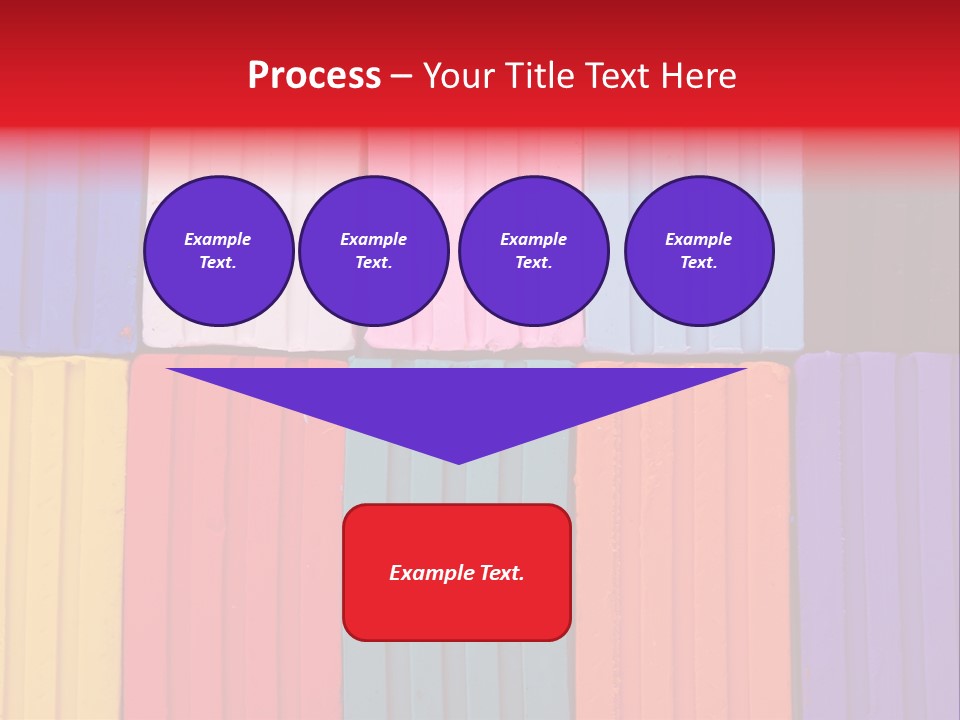 Process – Your Title Text Here

Example Text.

Example Text.

Example Text.

Example Text.

Example Text.